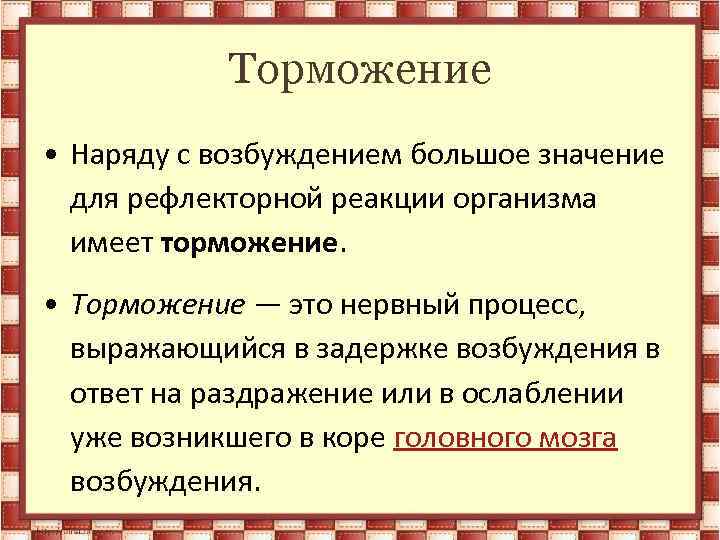 Торможение

• Наряду с возбуждением большое значение для рефлекторной реакции организма имеет торможение.

• Торможение — это нервный процесс, выражающийся в задержке возбуждения в ответ на раздражение или в ослаблении уже возникшего в коре головного мозга возбуждения.